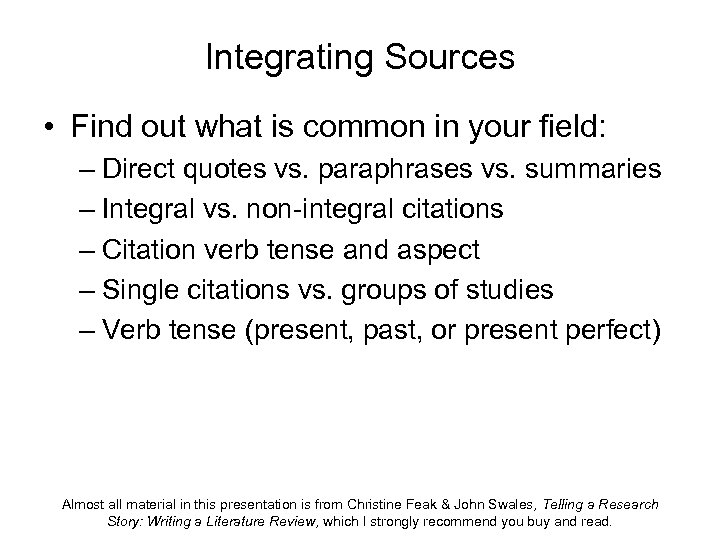 Integrating Sources

• Find out what is common in your field:
– Direct quotes vs. paraphrases vs. summaries
– Integral vs. non-integral citations
– Citation verb tense and aspect
– Single citations vs. groups of studies
– Verb tense (present, past, or present perfect)

Almost all material in this presentation is from Christine Feak & John Swales, Telling a Research Story: Writing a Literature Review, which I strongly recommend you buy and read.